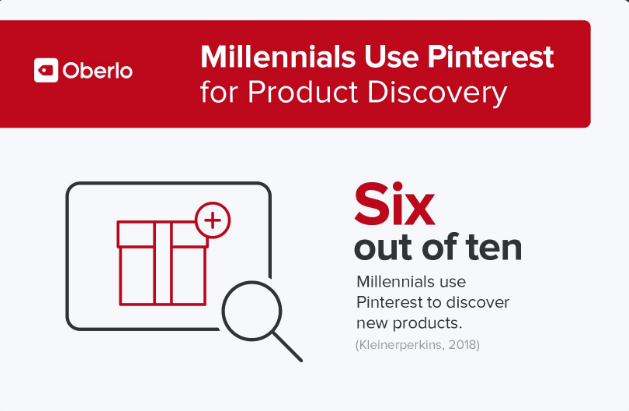 Oberlo

Millennials Use Pinterest for Product Discovery

Six out of ten

Millennials use Pinterest to discover new products.

(Kleinerperkins, 2018)